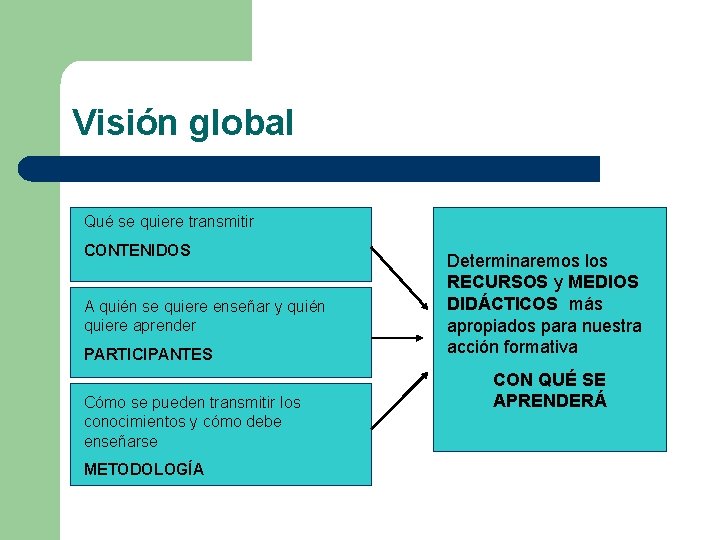 Visión global

Qué se quiere transmitir

CONTENIDOS

A quién se quiere enseñar y quién quiere aprender

PARTICIPANTES

Cómo se pueden transmitir los conocimientos y cómo debe enseñarse

METODOLOGÍA

Determinaremos los RECURSOS y MEDIOS DIDÁCTICOS más apropiados para nuestra acción formativa

CON QUÉ SE APRENDERÁ